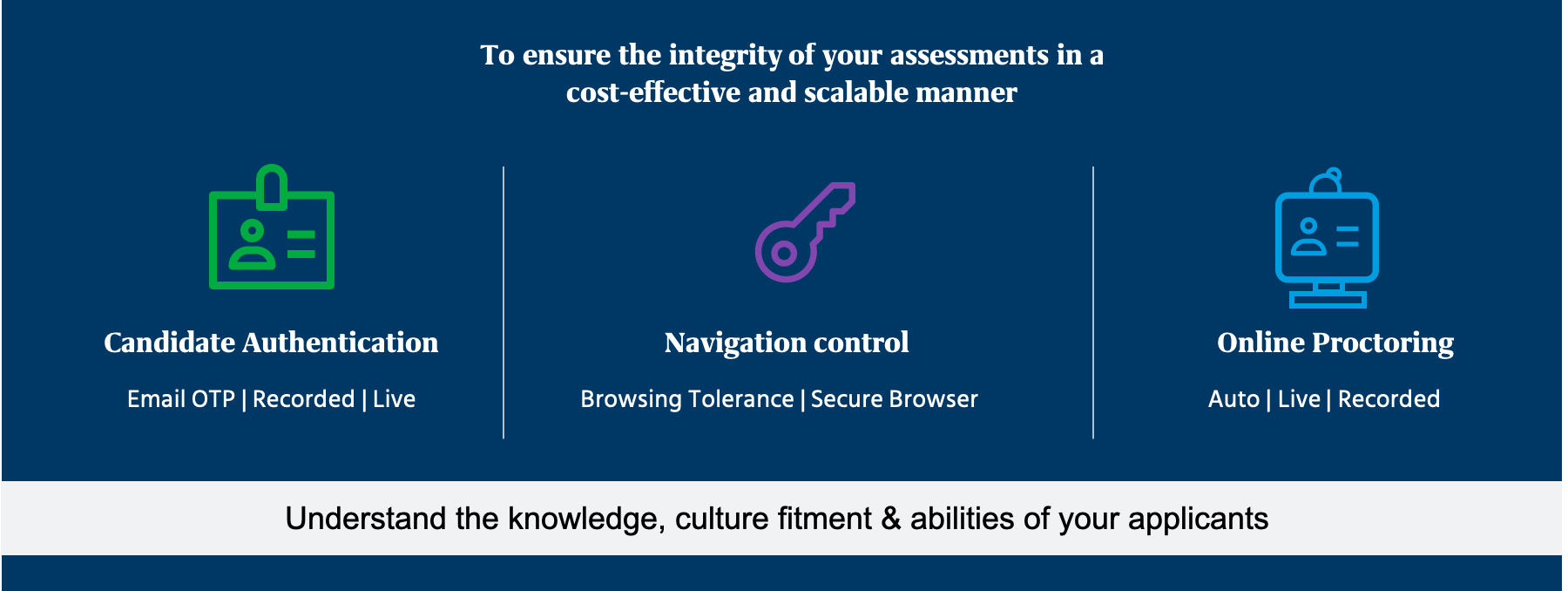 To ensure the integrity of your assessments in a cost-effective and scalable manner

Candidate Authentication

Email OTP | Recorded | Live

Navigation control

Browsing Tolerance | Secure Browser

Online Proctoring

Auto | Live | Recorded

Understand the knowledge, culture fitment & abilities of your applicants